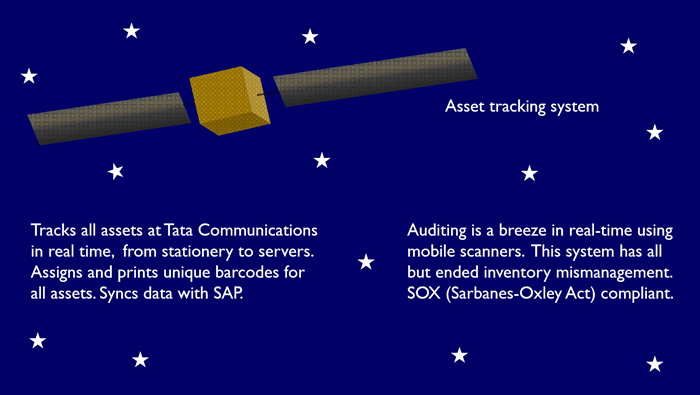 Asset tracking system

Tracks all assets at Tata Communications in real time, from stationery to servers. Assigns and prints unique barcodes for all assets. Syncs data with SAP.

Auditing is a breeze in real-time using mobile scanners. This system has all but ended inventory mismanagement. SOX (Sarbanes-Oxley Act) compliant.